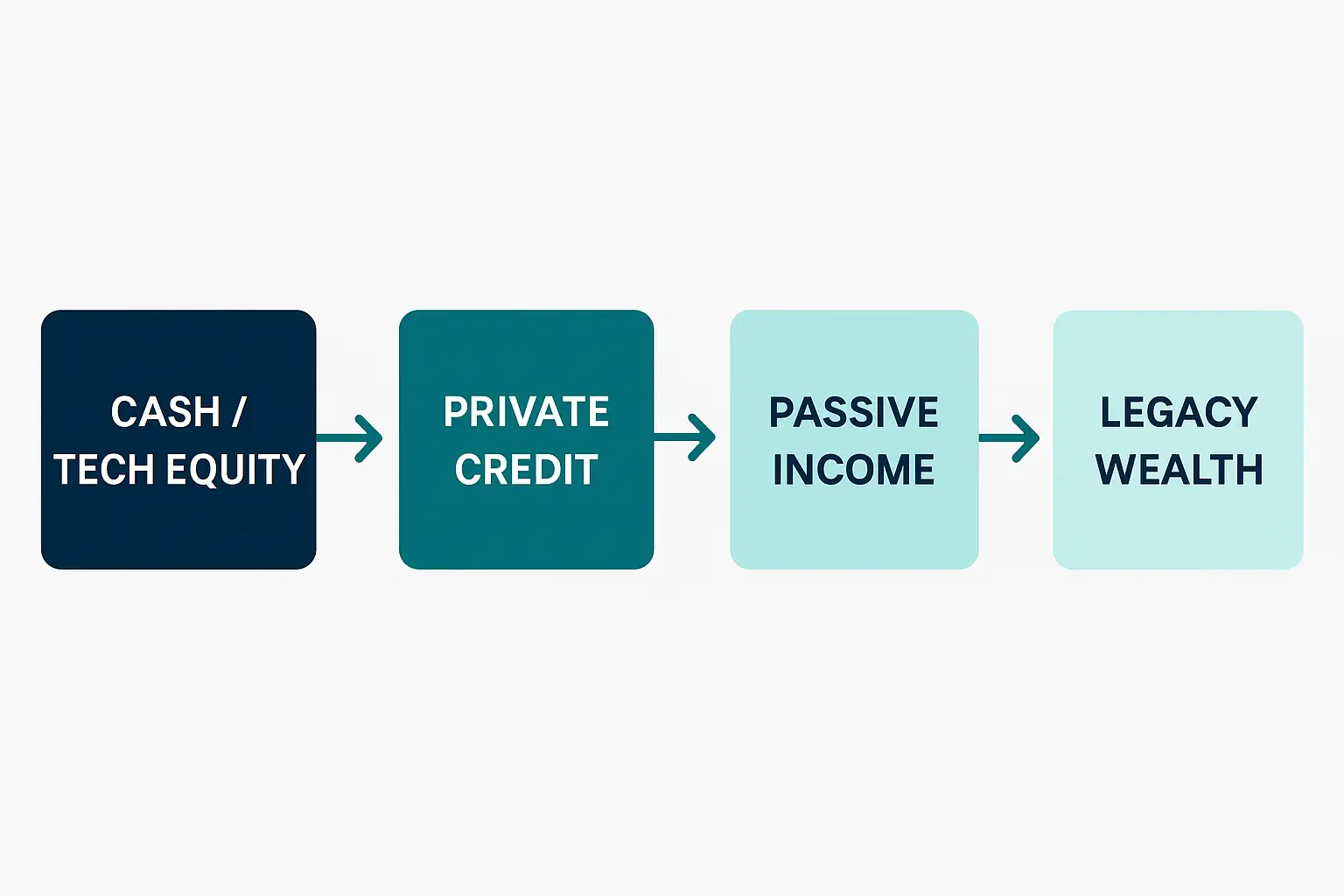 CASH / TECH EQUITY

PRIVATE CREDIT

PASSIVE INCOME

LEGACY WEALTH